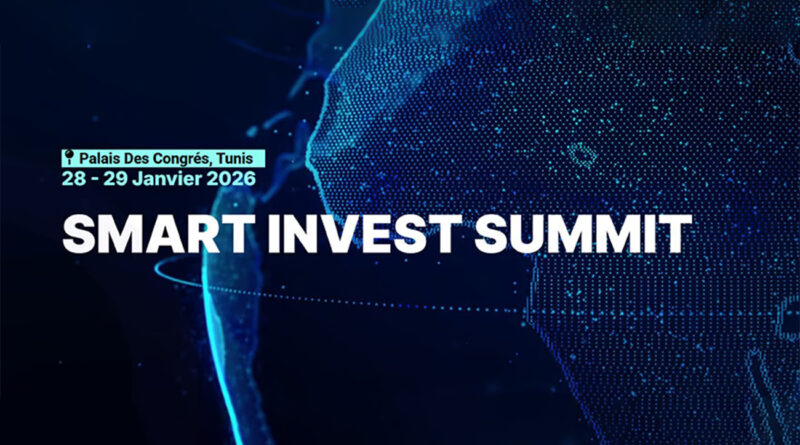 Palais Des Congrés, Tunis
28 - 29 Janvier 2026

SMART INVEST SUMMIT